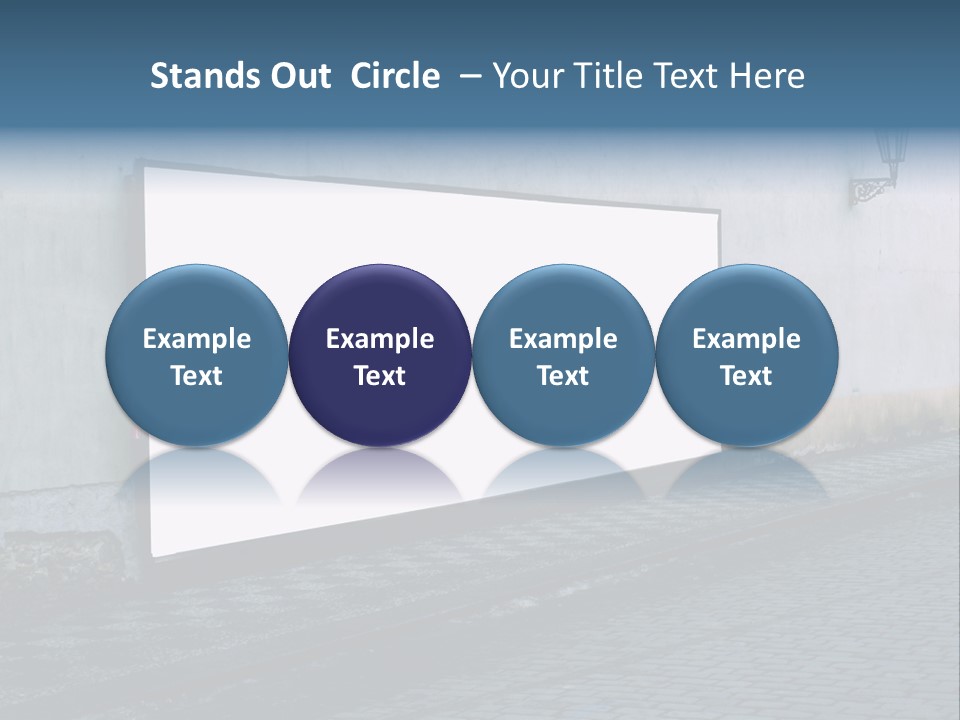 Stands Out Circle – Your Title Text Here

Example Text

Example Text

Example Text

Example Text